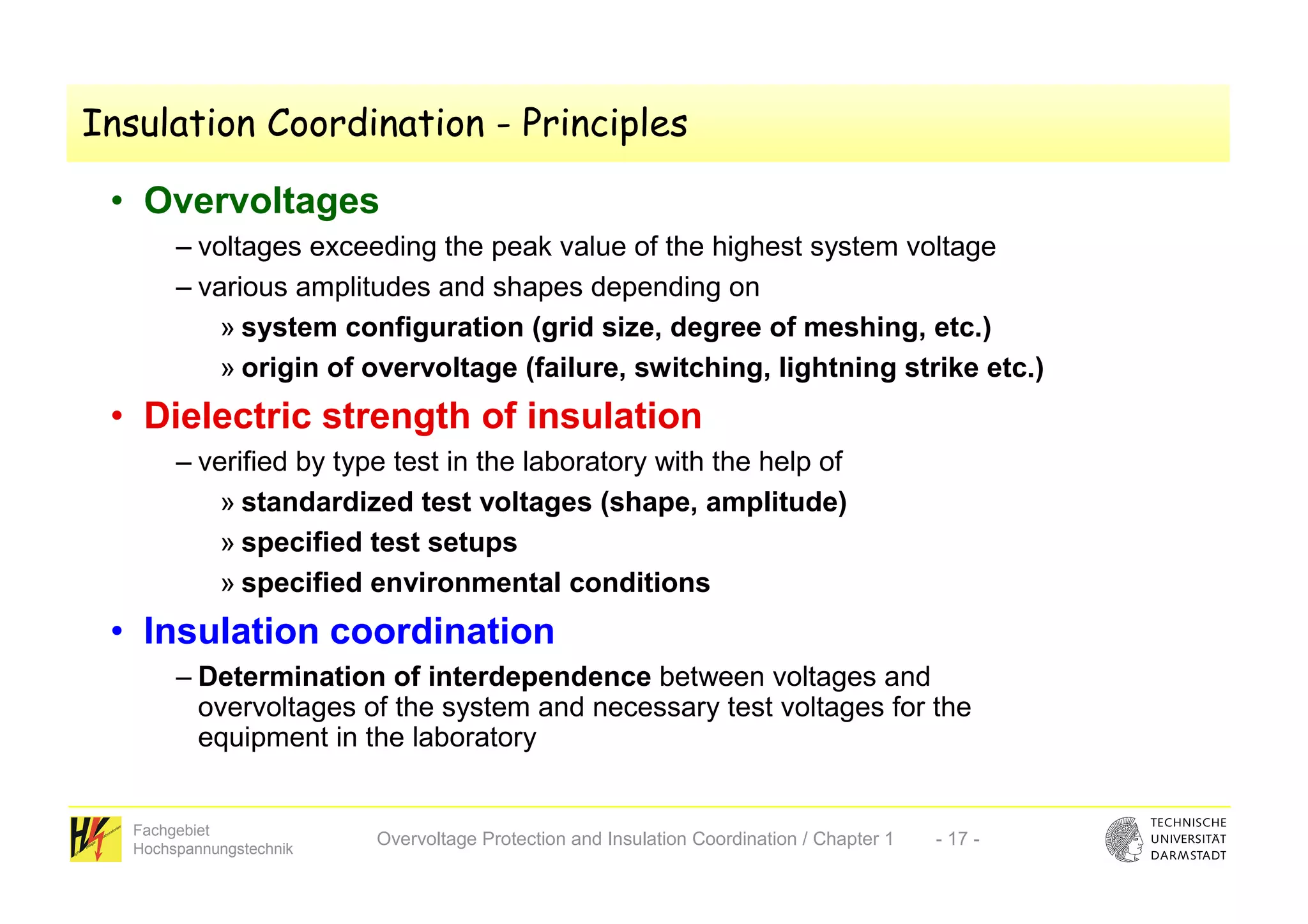 Insulation Coordination - Principles

• Overvoltages

– voltages exceeding the peak value of the highest system voltage

– various amplitudes and shapes depending on

» system configuration (grid size, degree of meshing, etc.)

» origin of overvoltage (failure, switching, lightning strike etc.)

• Dielectric strength of insulation

– verified by type test in the laboratory with the help of

» standardized test voltages (shape, amplitude)

» specified test setups

» specified environmental conditions

• Insulation coordination

– Determination of interdependence between voltages and overvoltages of the system and necessary test voltages for the equipment in the laboratory

Fachgebiet Hochspannungstechnik

Overvoltage Protection and Insulation Coordination / Chapter 1

- 17 -

TECHNISCHE UNIVERSITÄT DARMSTADT